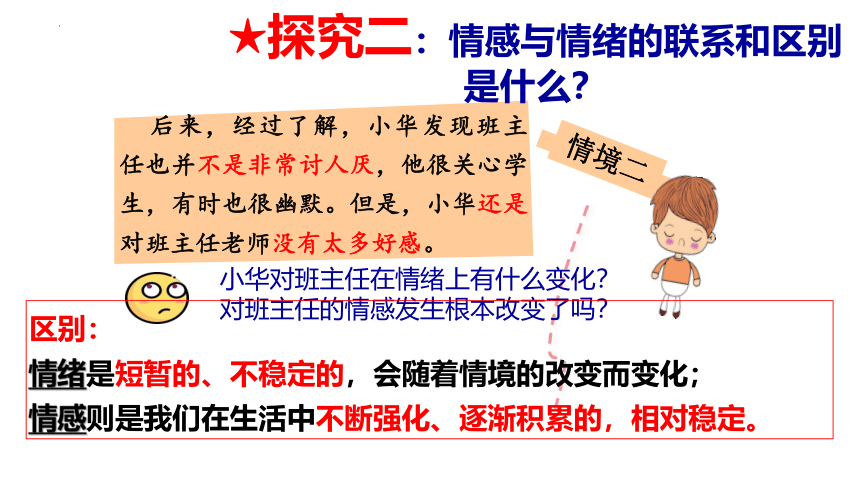 ★探究二：情感与情绪的联系和区别是什么?

后来，经过了解，小华发现班主任也并不是非常讨人厌，他很关心学生，有时也很幽默。但是，小华还是对班主任老师没有太多好感。

情境二

小华对班主任在情绪上有什么变化?
对班主任的情感发生根本改变了吗?

区别：
情绪是短暂的、不稳定的，会随着情境的改变而变化；
情感则是我们在生活中不断强化、逐渐积累的，相对稳定。